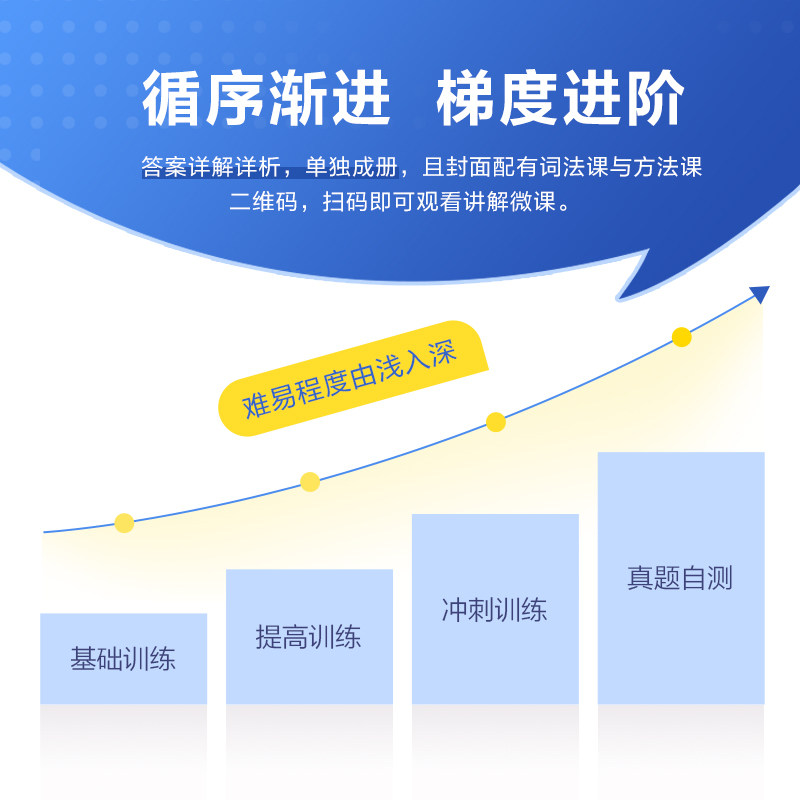 循序渐进　梯度进阶

答案详解详析，单独成册，且封面配有词法课与方法课二维码，扫码即可观看讲解微课。

难易程度由浅入深

基础训练

提高训练

冲刺训练

真题自测